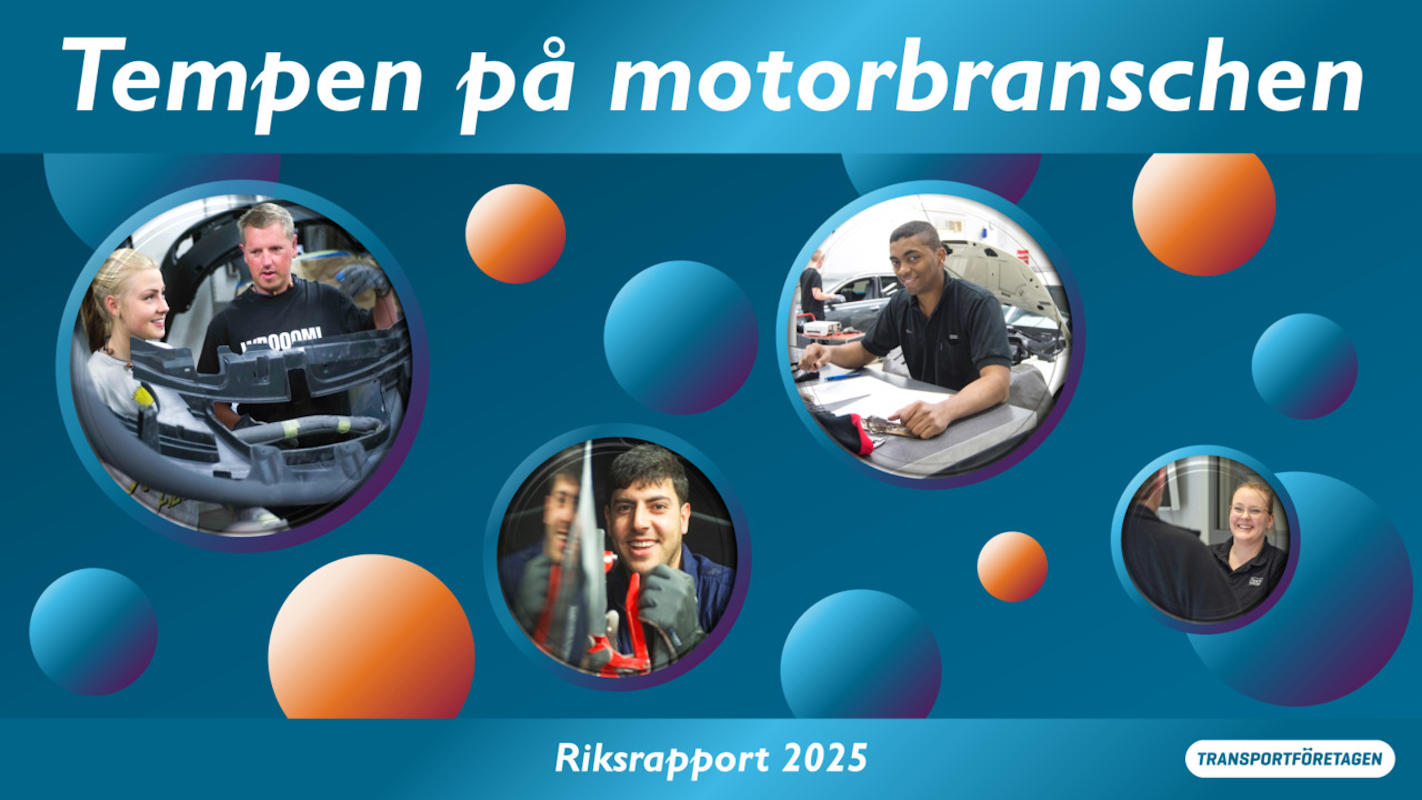 Tempen på motorbranschen

VROOOM!

Riksrapport 2025

TRANSPORTFÖRETAGEN